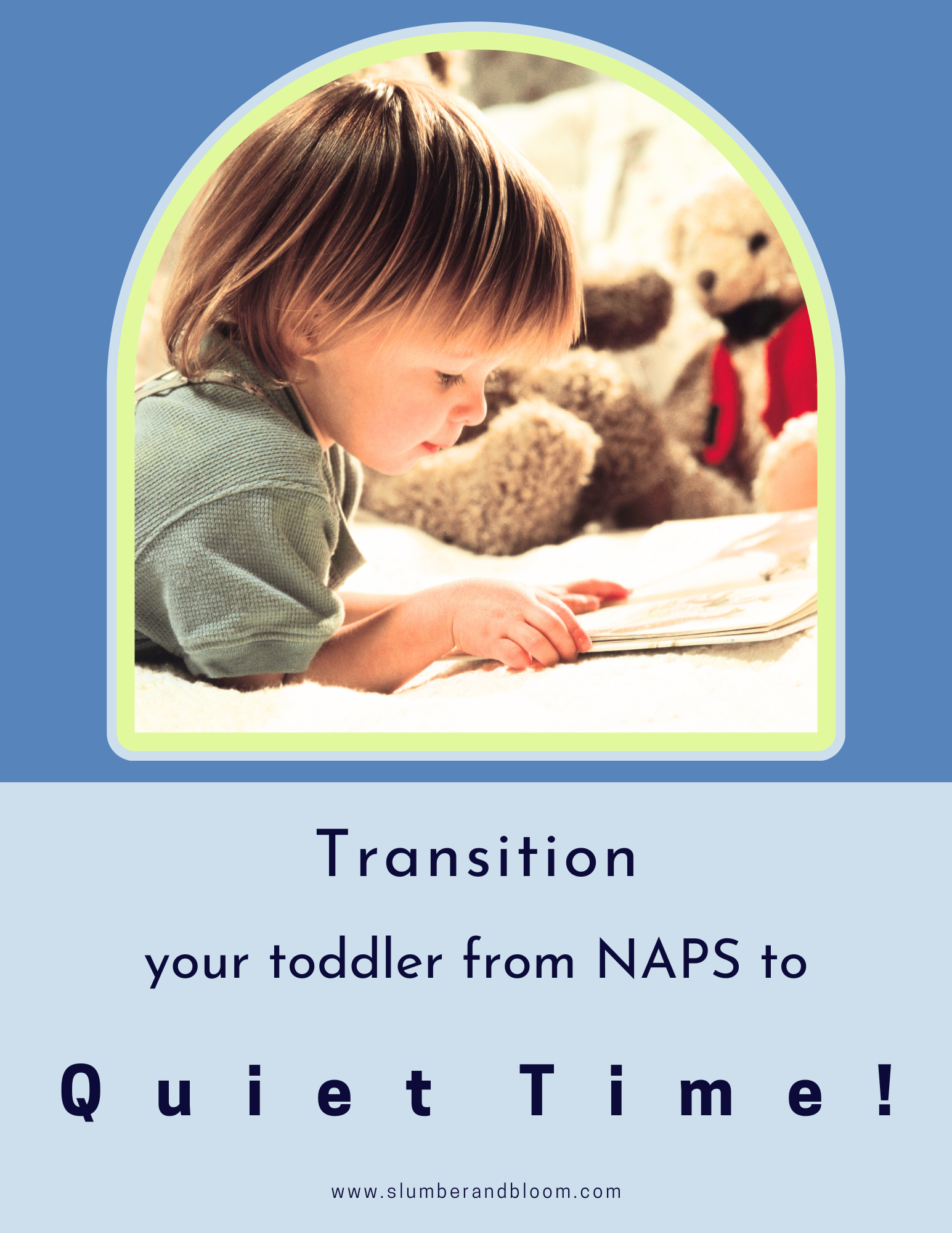 Transition

your toddler from NAPS to

Quiet Time!

www.slumberandbloom.com